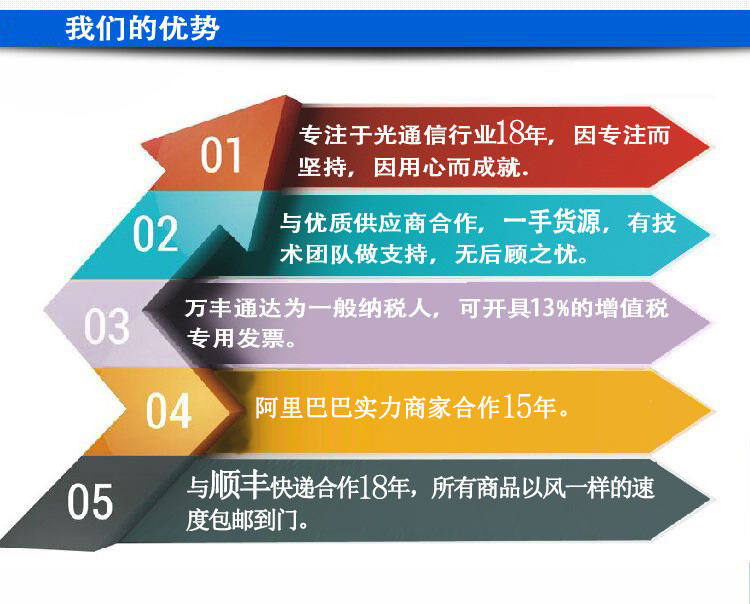 我们的优势

01
专注于光通信行业18年，因专注而坚持，因用心而成就.

02
与优质供应商合作，一手货源，有技术团队做支持，无后顾之忧。

03
万丰通达为一般纳税人，可开具13%的增值税专用发票。

04
阿里巴巴实力商家合作15年。

05
与顺丰快递合作18年，所有商品以风一样的速度包邮到门。